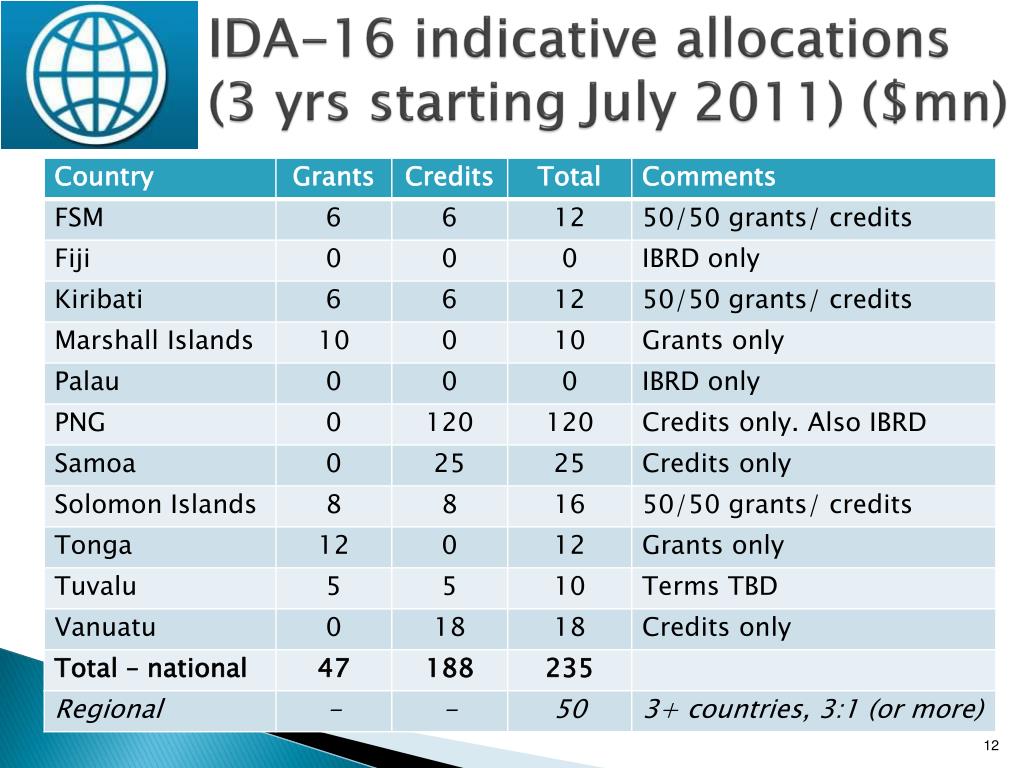 IDA-16 indicative allocations (3 yrs starting July 2011) ($mn)

| Country | Grants | Credits | Total | Comments |
|---|---|---|---|---|
| FSM | 6 | 6 | 12 | 50/50 grants/ credits |
| Fiji | 0 | 0 | 0 | IBRD only |
| Kiribati | 6 | 6 | 12 | 50/50 grants/ credits |
| Marshall Islands | 10 | 0 | 10 | Grants only |
| Palau | 0 | 0 | 0 | IBRD only |
| PNG | 0 | 120 | 120 | Credits only. Also IBRD |
| Samoa | 0 | 25 | 25 | Credits only |
| Solomon Islands | 8 | 8 | 16 | 50/50 grants/ credits |
| Tonga | 12 | 0 | 12 | Grants only |
| Tuvalu | 5 | 5 | 10 | Terms TBD |
| Vanuatu | 0 | 18 | 18 | Credits only |
| Total – national | 47 | 188 | 235 | |
| Regional | - | - | 50 | 3+ countries, 3:1 (or more) |

12